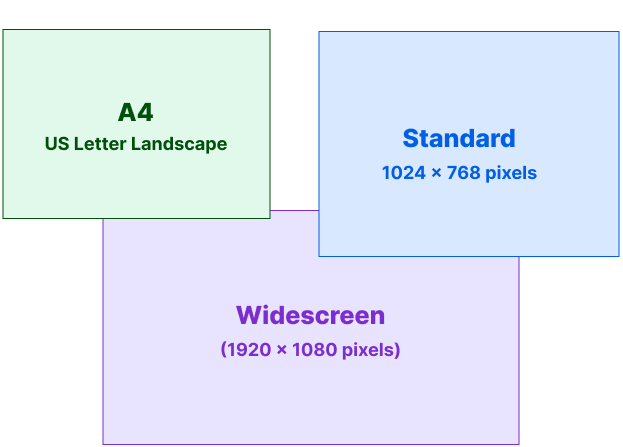 A4
US Letter Landscape

Standard
1024 × 768 pixels

Widescreen
(1920 × 1080 pixels)